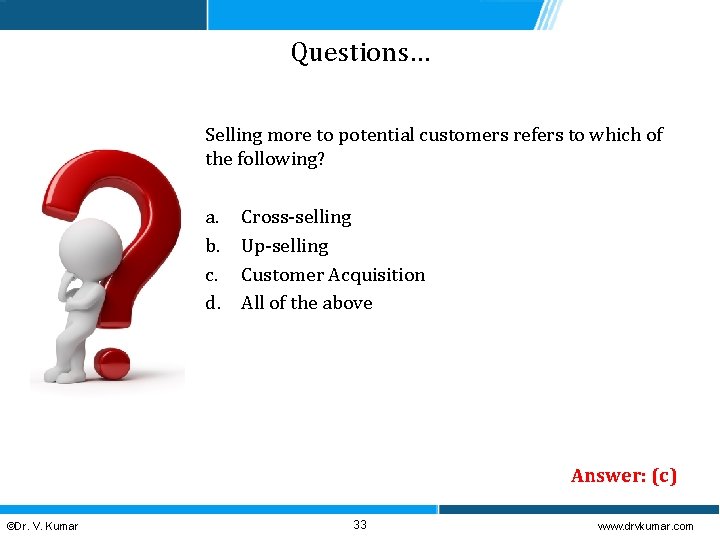 Questions…

Selling more to potential customers refers to which of the following?

a. Cross-selling
b. Up-selling
c. Customer Acquisition
d. All of the above

Answer: (c)

©Dr. V. Kumar

33

www.drvkumar.com